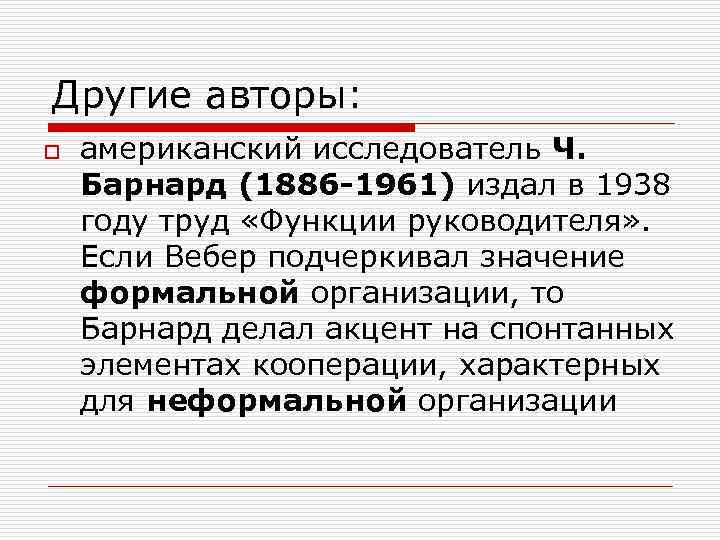 Другие авторы:

американский исследователь Ч. Барнард (1886-1961) издал в 1938 году труд «Функции руководителя». Если Вебер подчеркивал значение формальной организации, то Барнард делал акцент на спонтанных элементах кооперации, характерных для неформальной организации